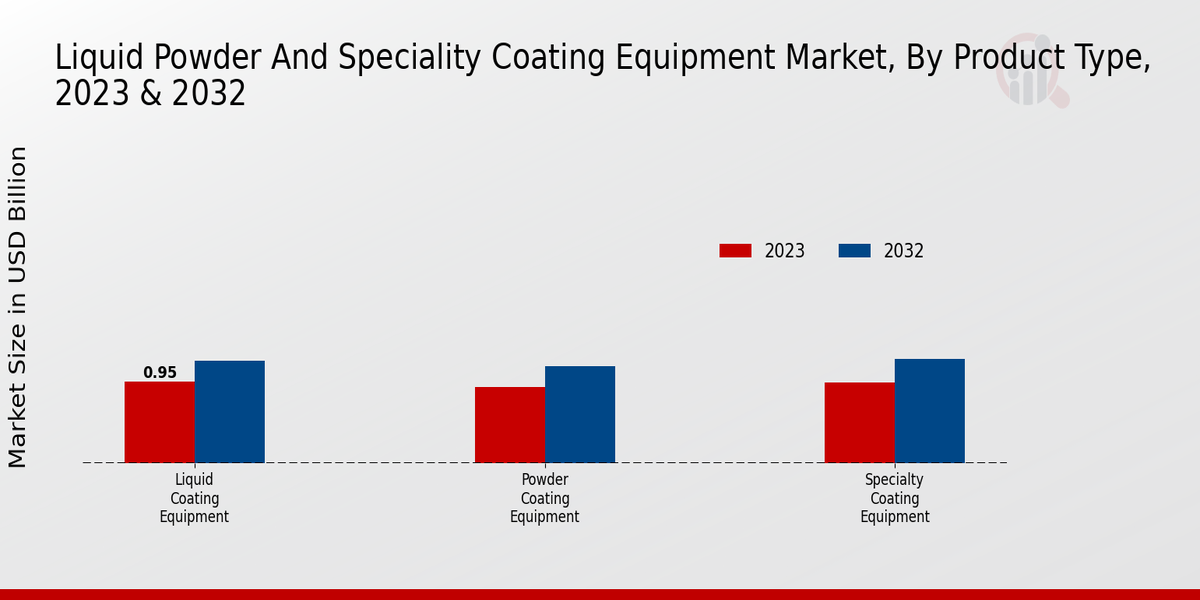 Liquid Powder And Speciality Coating Equipment Market, By Product Type, 2023 & 2032

Market Size in USD Billion

2023
2032

0.95

Liquid Coating Equipment

Powder Coating Equipment

Specialty Coating Equipment